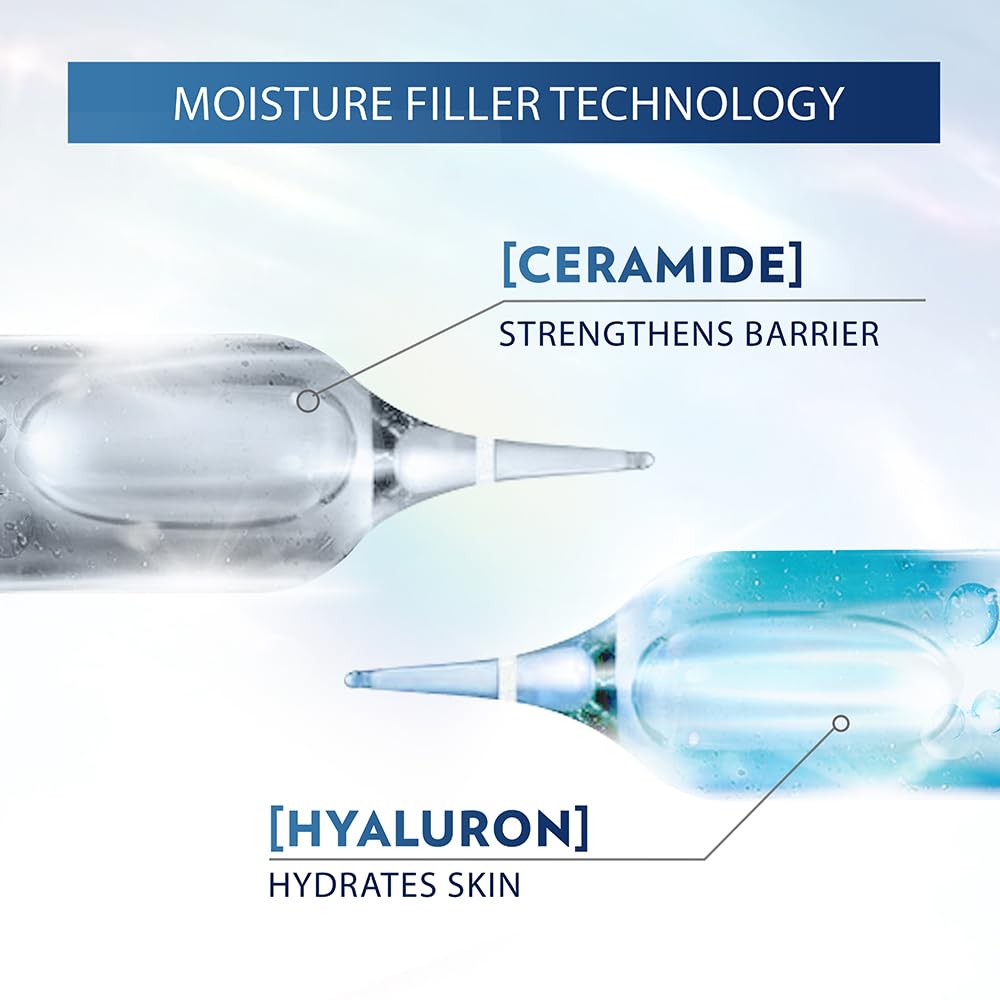 MOISTURE FILLER TECHNOLOGY

[CERAMIDE]
STRENGTHENS BARRIER

[HYALURON]
HYDRATES SKIN